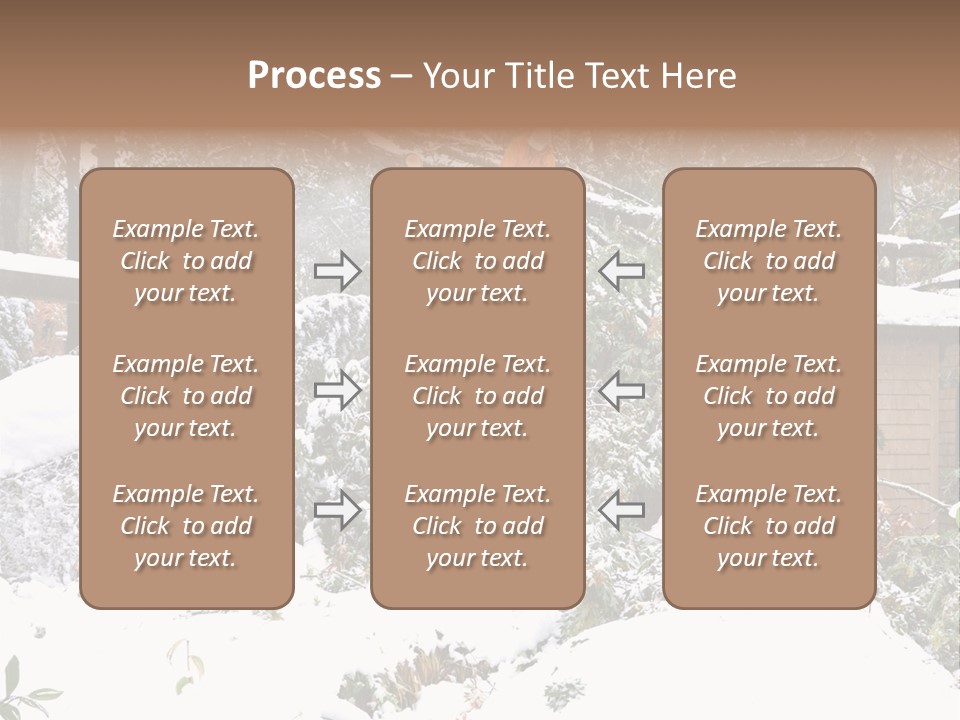 Process – Your Title Text Here

Example Text. Click to add your text.

Example Text. Click to add your text.

Example Text. Click to add your text.

Example Text. Click to add your text.

Example Text. Click to add your text.

Example Text. Click to add your text.

Example Text. Click to add your text.

Example Text. Click to add your text.

Example Text. Click to add your text.